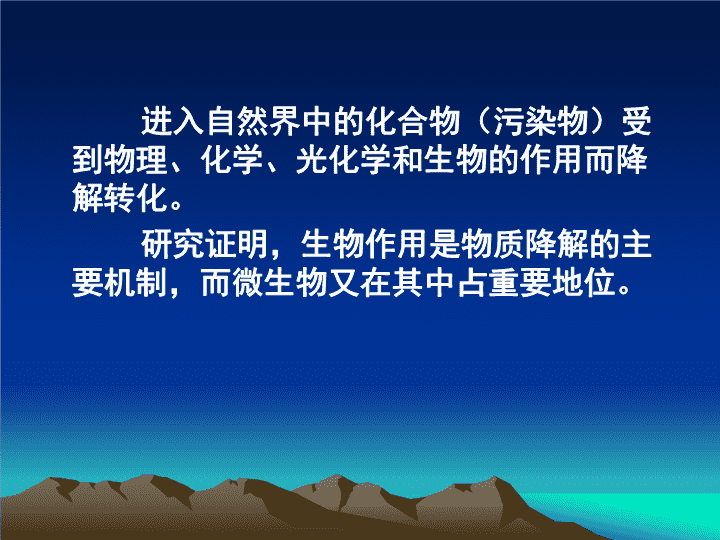 进入自然界中的化合物（污染物）受到物理、化学、光化学和生物的作用而降解转化。

研究证明，生物作用是物质降解的主要机制，而微生物又在其中占重要地位。